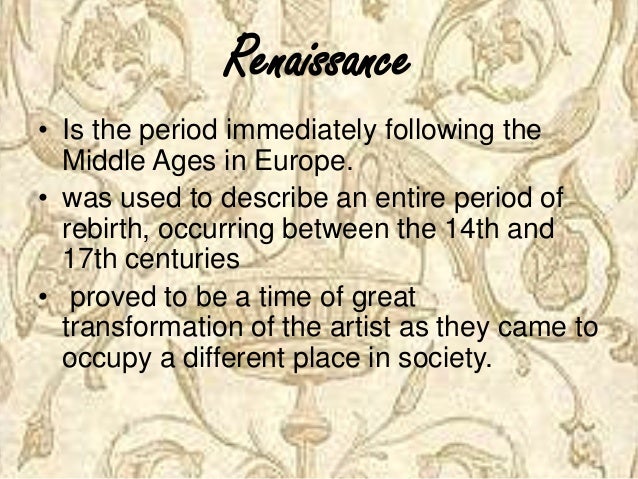 Renaissance

• Is the period immediately following the Middle Ages in Europe.
• was used to describe an entire period of rebirth, occurring between the 14th and 17th centuries
• proved to be a time of great transformation of the artist as they came to occupy a different place in society.